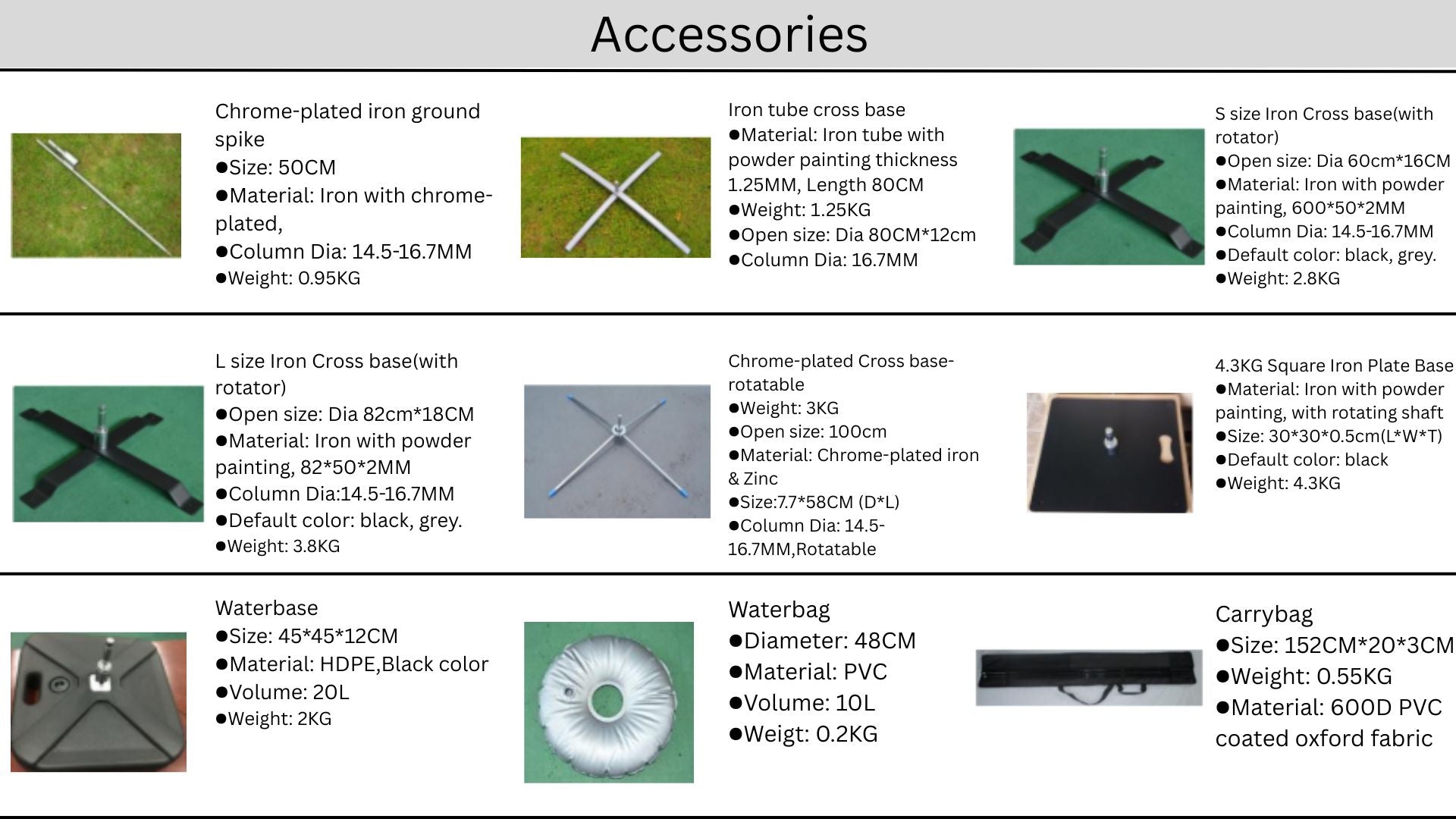 Accessories

Chrome-plated iron ground spike
●Size: 50CM
●Material: Iron with chrome-plated,
●Column Dia: 14.5-16.7MM
●Weight: 0.95KG

Iron tube cross base
●Material: Iron tube with powder painting thickness 1.25MM, Length 80CM
●Weight: 1.25KG
●Open size: Dia 80CM*12cm
●Column Dia: 16.7MM

S size Iron Cross base(with rotator)
●Open size: Dia 60cm*16CM
●Material: Iron with powder painting, 600*50*2MM
●Column Dia: 14.5-16.7MM
●Default color: black, grey.
●Weight: 2.8KG

L size Iron Cross base(with rotator)
●Open size: Dia 82cm*18CM
●Material: Iron with powder painting, 82*50*2MM
●Column Dia:14.5-16.7MM
●Default color: black, grey.
●Weight: 3.8KG

Chrome-plated Cross base-rotatable
●Weight: 3KG
●Open size: 100cm
●Material: Chrome-plated iron & Zinc
●Size:7.7*58CM (D*L)
●Column Dia: 14.5-16.7MM,Rotatable

4.3KG Square Iron Plate Base
●Material: Iron with powder painting, with rotating shaft
●Size: 30*30*0.5cm(L*W*T)
●Default color: black
●Weight: 4.3KG

Waterbase
●Size: 45*45*12CM
●Material: HDPE,Black color
●Volume: 20L
●Weight: 2KG

Waterbag
●Diameter: 48CM
●Material: PVC
●Volume: 10L
●Weigt: 0.2KG

Carrybag
●Size: 152CM*20*3CM
●Weight: 0.55KG
●Material: 600D PVC coated oxford fabric